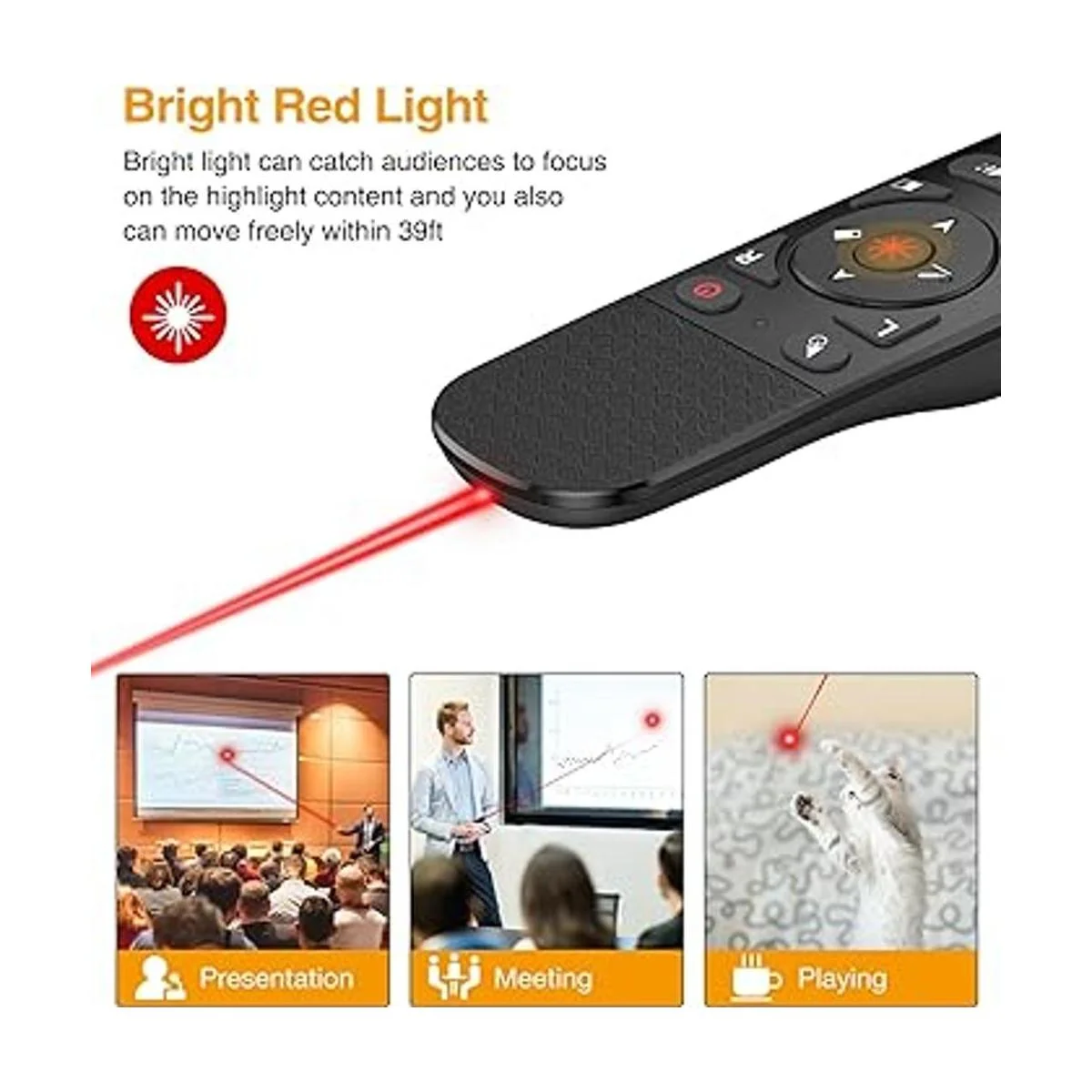 Bright Red Light

Bright light can catch audiences to focus on the highlight content and you also can move freely within 39ft

Presentation

Meeting

Playing